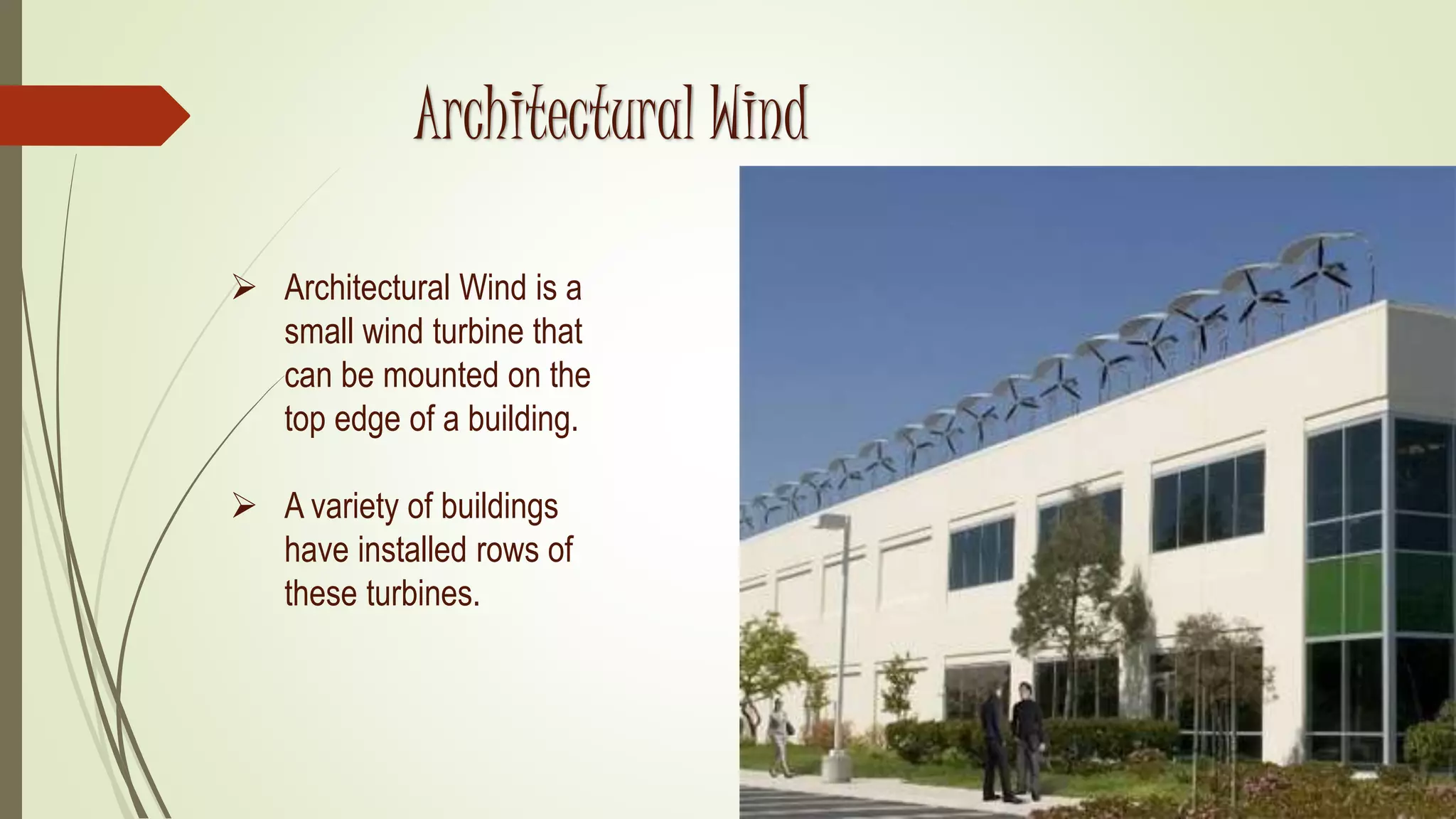 Architectural Wind

➢ Architectural Wind is a small wind turbine that can be mounted on the top edge of a building.

➢ A variety of buildings have installed rows of these turbines.